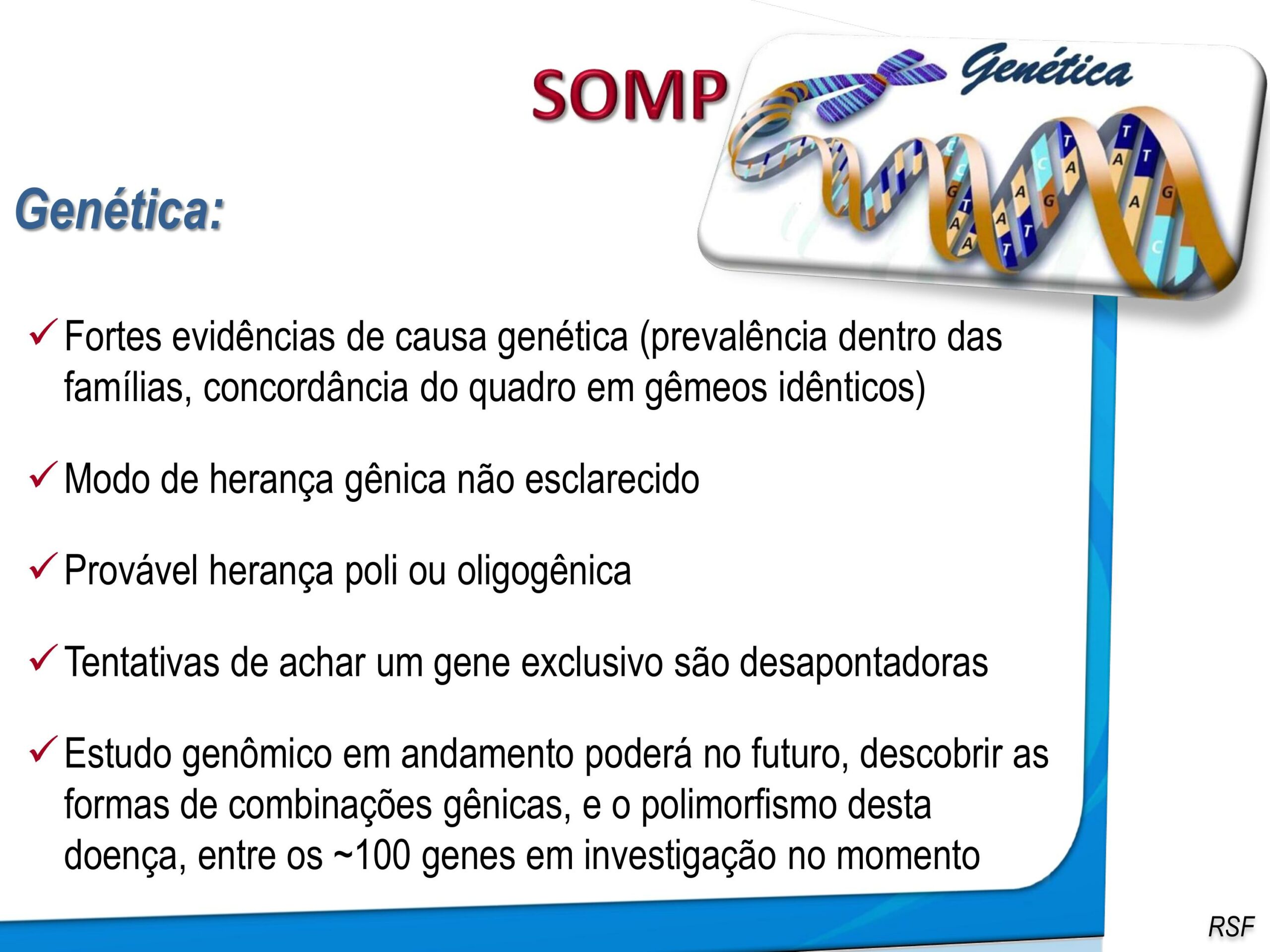 SOMP

Genética

Genética:

✓ Fortes evidências de causa genética (prevalência dentro das famílias, concordância do quadro em gêmeos idênticos)

✓ Modo de herança gênica não esclarecido

✓ Provável herança poli ou oligogênica

✓ Tentativas de achar um gene exclusivo são desapontadoras

✓ Estudo genômico em andamento poderá no futuro, descobrir as formas de combinações gênicas, e o polimorfismo desta doença, entre os ~100 genes em investigação no momento

RSF